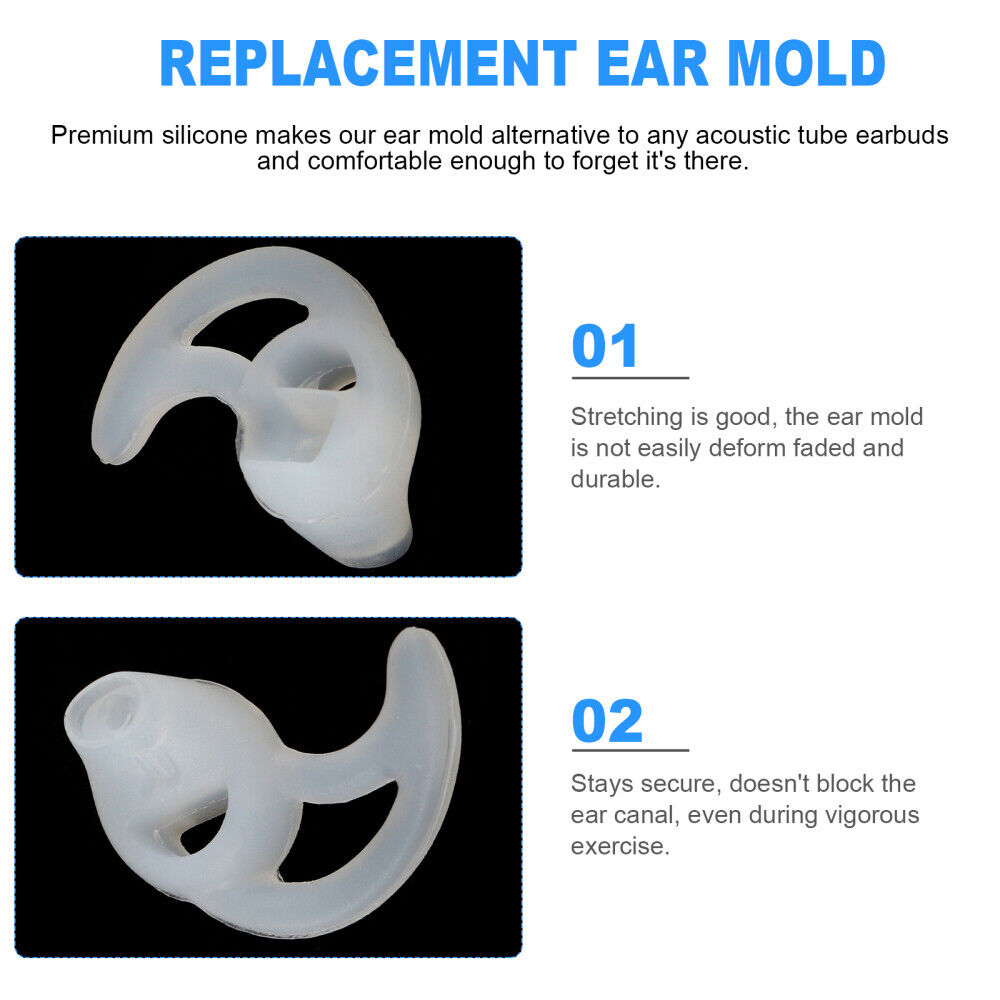 REPLACEMENT EAR MOLD

Premium silicone makes our ear mold alternative to any acoustic tube earbuds and comfortable enough to forget it's there.

01

Stretching is good, the ear mold is not easily deform faded and durable.

02

Stays secure, doesn't block the ear canal, even during vigorous exercise.